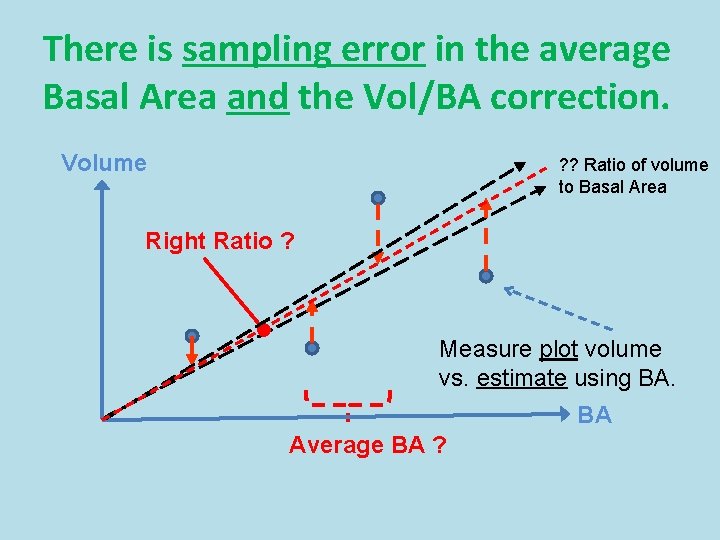 There is sampling error in the average Basal Area and the Vol/BA correction.

Volume

?? Ratio of volume to Basal Area

Right Ratio ?

Measure plot volume vs. estimate using BA.

BA

Average BA ?